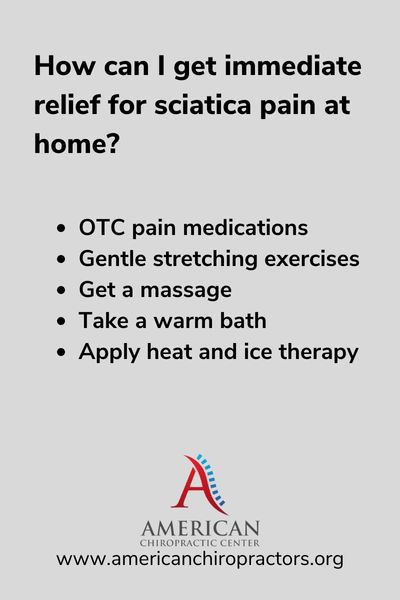 How can I get immediate relief for sciatica pain at home?

- OTC pain medications
- Gentle stretching exercises
- Get a massage
- Take a warm bath
- Apply heat and ice therapy

A

AMERICAN
CHIROPRACTIC CENTER
www.americanchiropractors.org